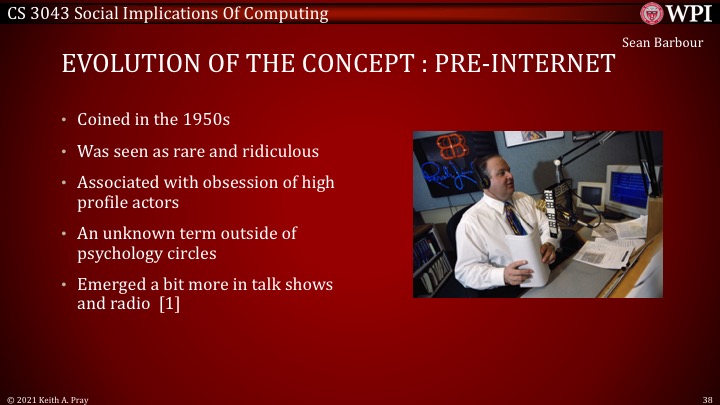 CS 3043 Social Implications Of Computing

WPI

Sean Barbour

EVOLUTION OF THE CONCEPT : PRE-INTERNET

• Coined in the 1950s
• Was seen as rare and ridiculous
• Associated with obsession of high profile actors
• An unknown term outside of psychology circles
• Emerged a bit more in talk shows and radio [1]

© 2021 Keith A. Pray

38